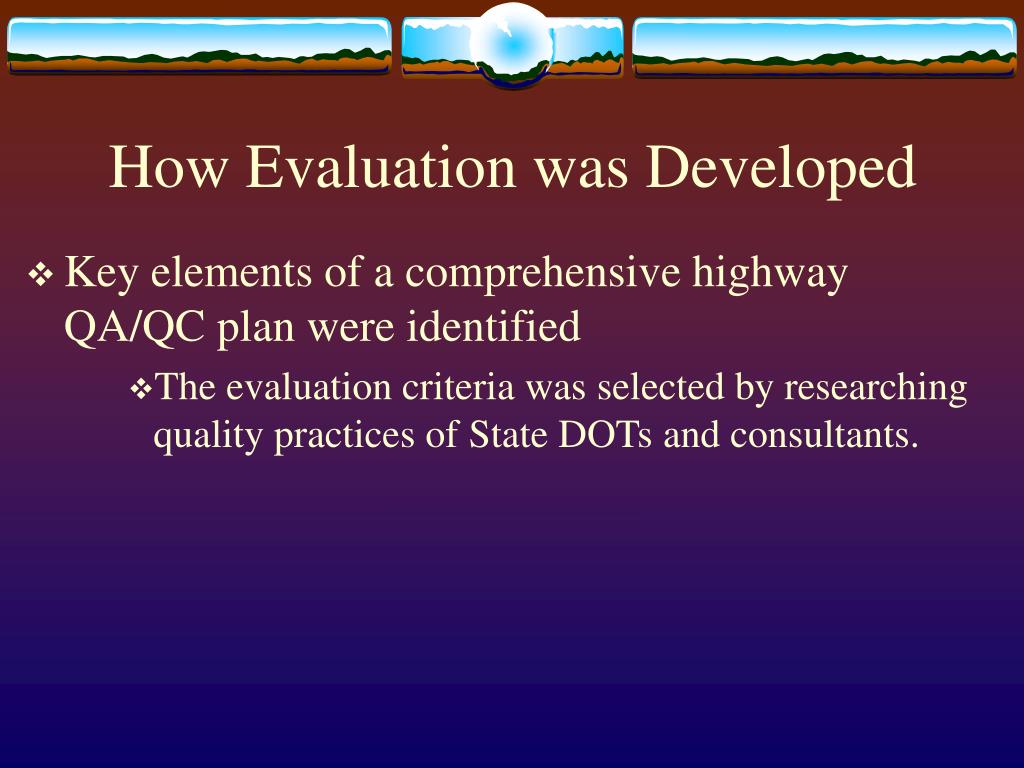 How Evaluation was Developed

❖ Key elements of a comprehensive highway QA/QC plan were identified

❖ The evaluation criteria was selected by researching quality practices of State DOTs and consultants.